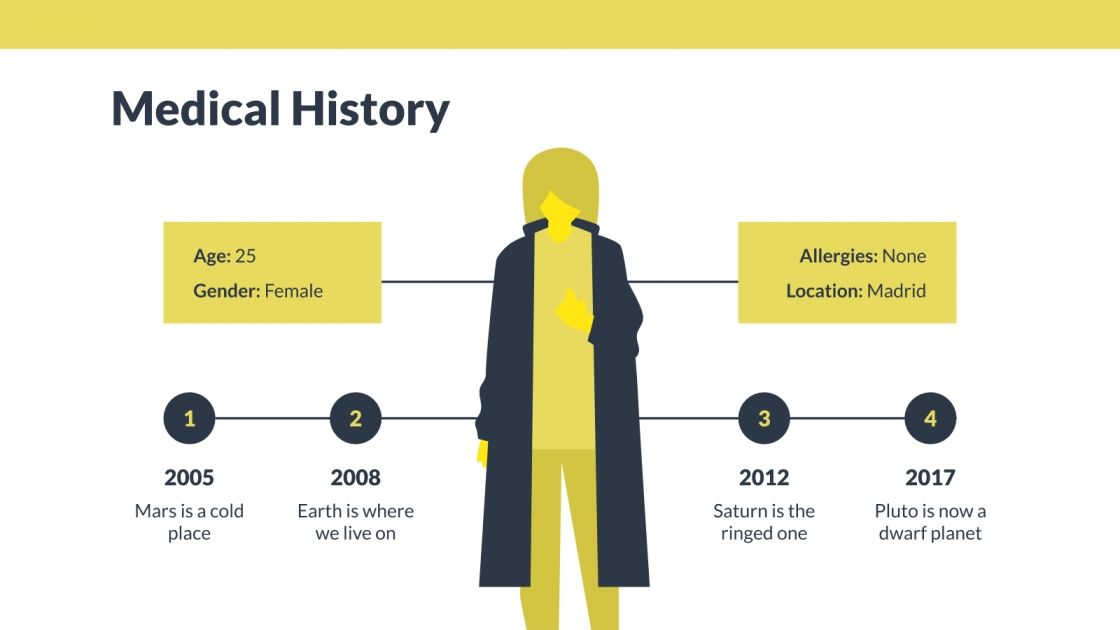 Medical History

Age: 25
Gender: Female

Allergies: None
Location: Madrid

1
2005
Mars is a cold place

2
2008
Earth is where we live on

3
2012
Saturn is the ringed one

4
2017
Pluto is now a dwarf planet